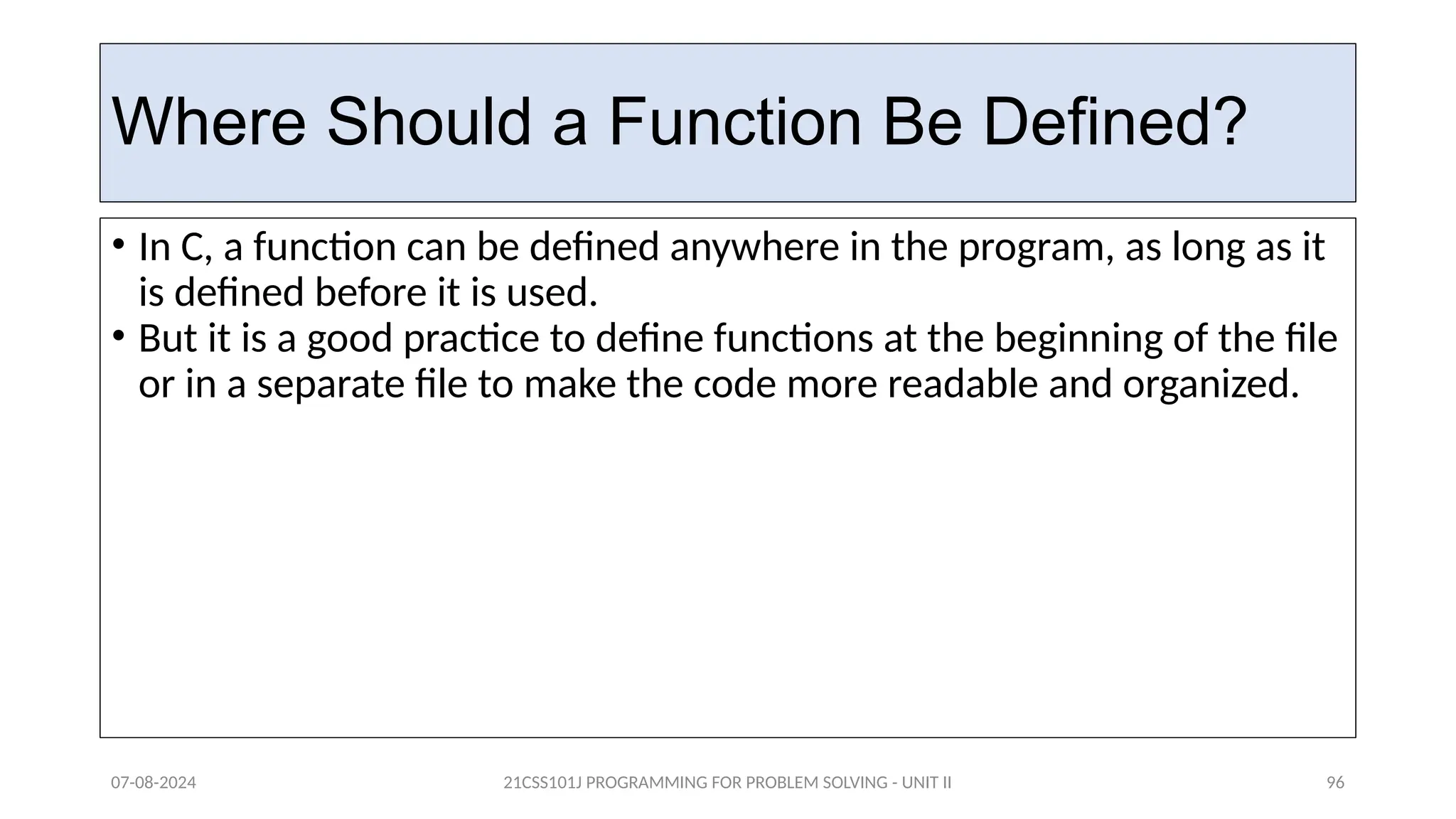 Where Should a Function Be Defined?

• In C, a function can be defined anywhere in the program, as long as it is defined before it is used.
• But it is a good practice to define functions at the beginning of the file or in a separate file to make the code more readable and organized.

07-08-2024 21CSS101J PROGRAMMING FOR PROBLEM SOLVING - UNIT II 96